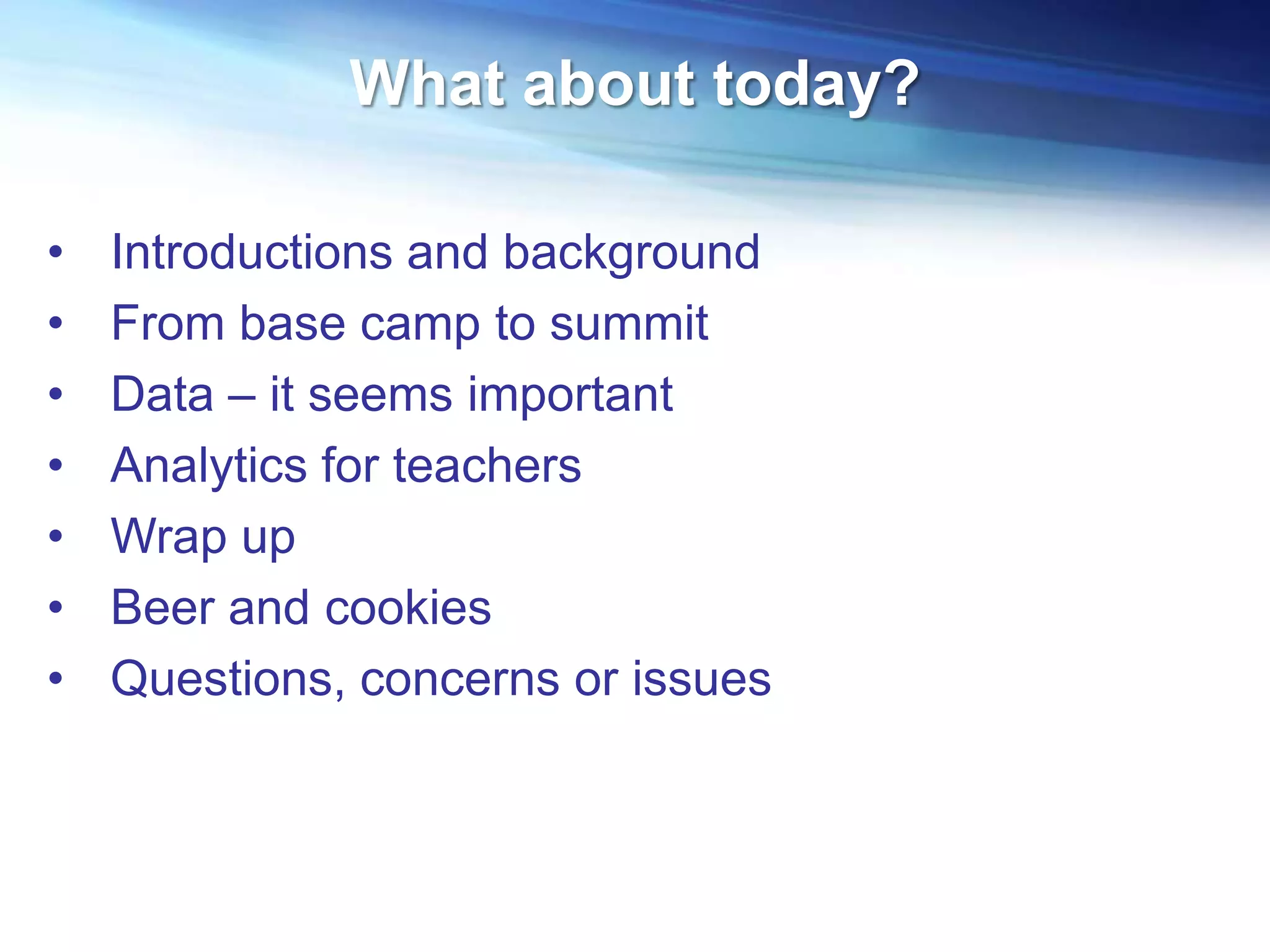 What about today?

• Introductions and background
• From base camp to summit
• Data – it seems important
• Analytics for teachers
• Wrap up
• Beer and cookies
• Questions, concerns or issues